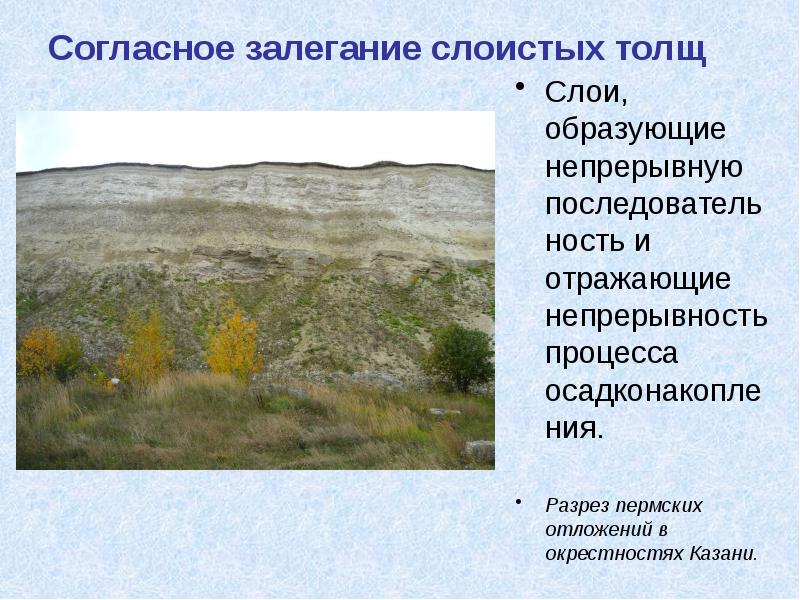 Согласное залегание слоистых толщ

• Слои, образующие непрерывную последовательность и отражающие непрерывность процесса осадконакопления.

• Разрез пермских отложений в окрестностях Казани.